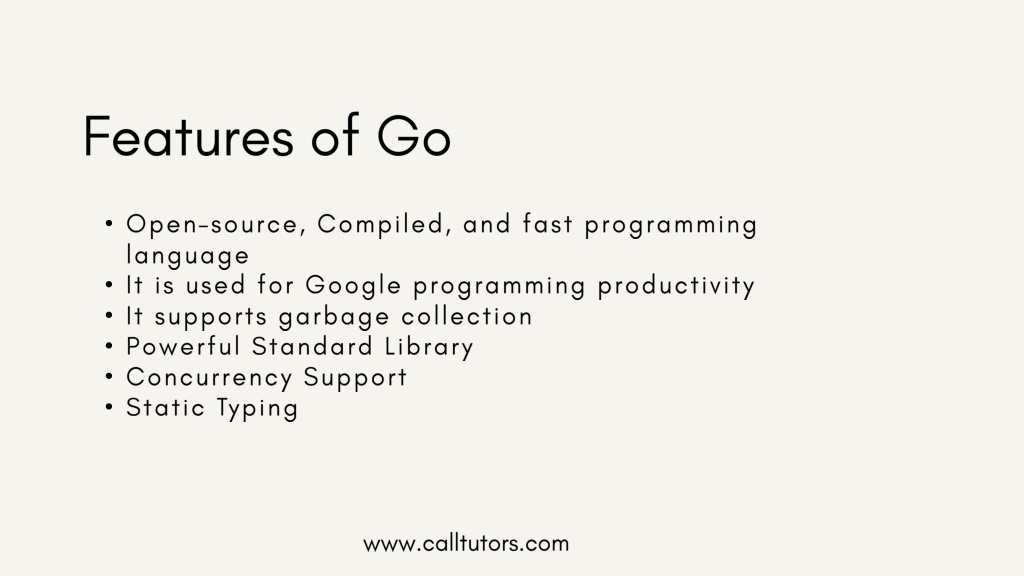 Features of Go

• Open-source, Compiled, and fast programming language
• It is used for Google programming productivity
• It supports garbage collection
• Powerful Standard Library
• Concurrency Support
• Static Typing

www.calltutors.com